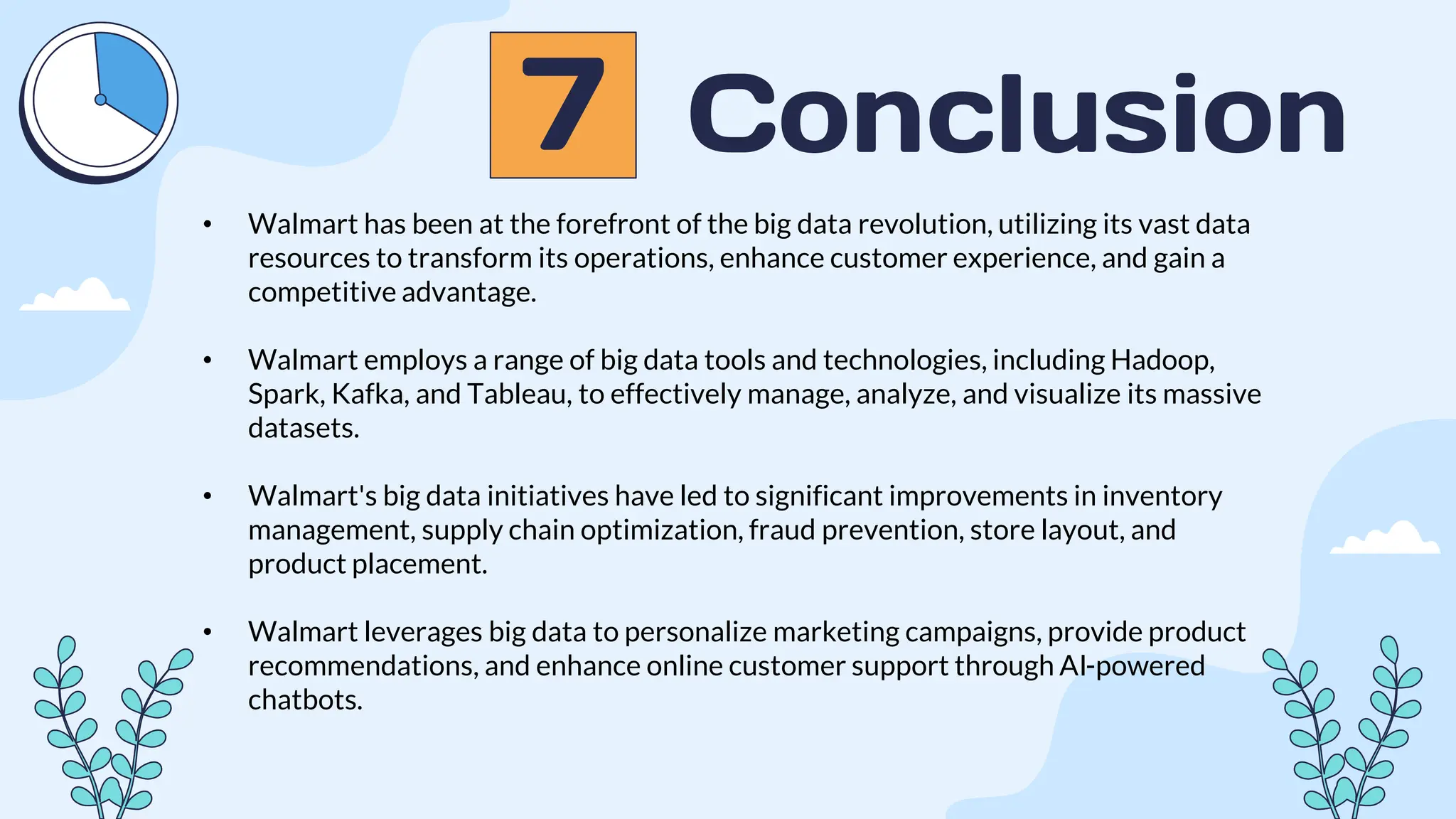 7 Conclusion

• Walmart has been at the forefront of the big data revolution, utilizing its vast data resources to transform its operations, enhance customer experience, and gain a competitive advantage.

• Walmart employs a range of big data tools and technologies, including Hadoop, Spark, Kafka, and Tableau, to effectively manage, analyze, and visualize its massive datasets.

• Walmart's big data initiatives have led to significant improvements in inventory management, supply chain optimization, fraud prevention, store layout, and product placement.

• Walmart leverages big data to personalize marketing campaigns, provide product recommendations, and enhance online customer support through AI-powered chatbots.